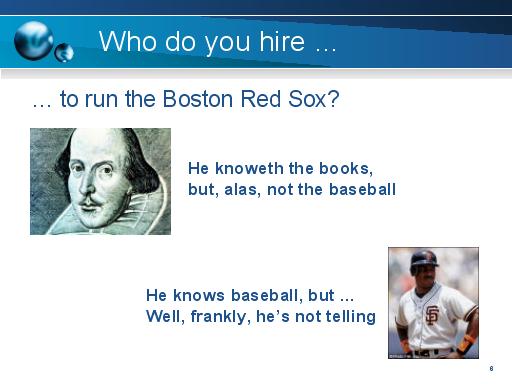 Who do you hire …

… to run the Boston Red Sox?

He knoweth the books, but, alas, not the baseball

He knows baseball, but … Well, frankly, he's not telling

SF

6